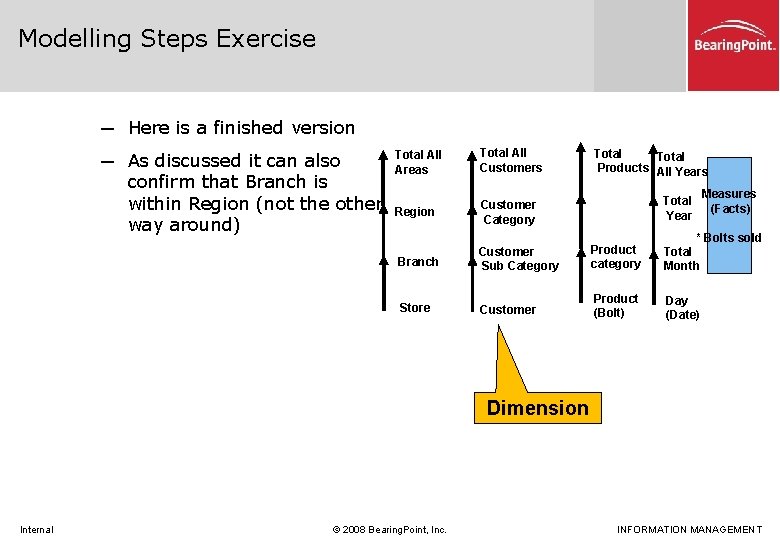 Modelling Steps Exercise

BearingPoint.

– Here is a finished version

– As discussed it can also confirm that Branch is within Region (not the other way around)

Total All Areas

Region

Branch

Store

Total All Customers

Customer Category

Customer Sub Category

Customer

Total Products

Product category

Product (Bolt)

Total All Years

Total Year

Total Month

Day (Date)

Measures (Facts)

* Bolts sold

Dimension

Internal

© 2008 BearingPoint, Inc.

INFORMATION MANAGEMENT